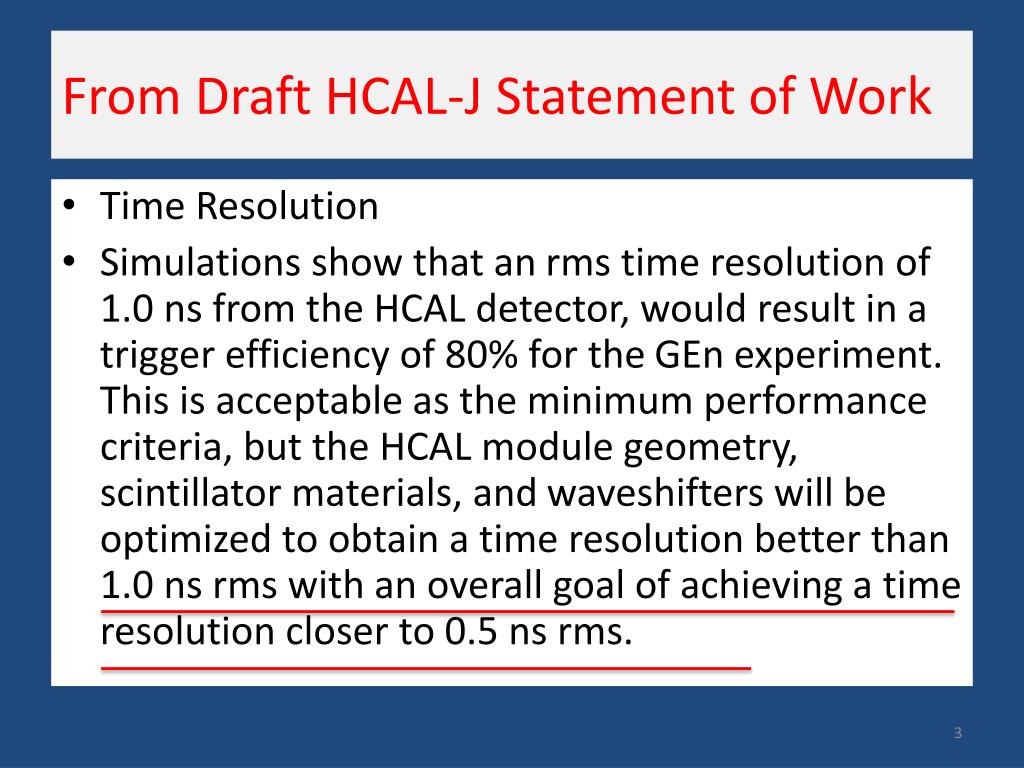 From Draft HCAL-J Statement of Work

• Time Resolution
• Simulations show that an rms time resolution of 1.0 ns from the HCAL detector, would result in a trigger efficiency of 80% for the GEn experiment. This is acceptable as the minimum performance criteria, but the HCAL module geometry, scintillator materials, and waveshifters will be optimized to obtain a time resolution better than 1.0 ns rms with an overall goal of achieving a time resolution closer to 0.5 ns rms.

3